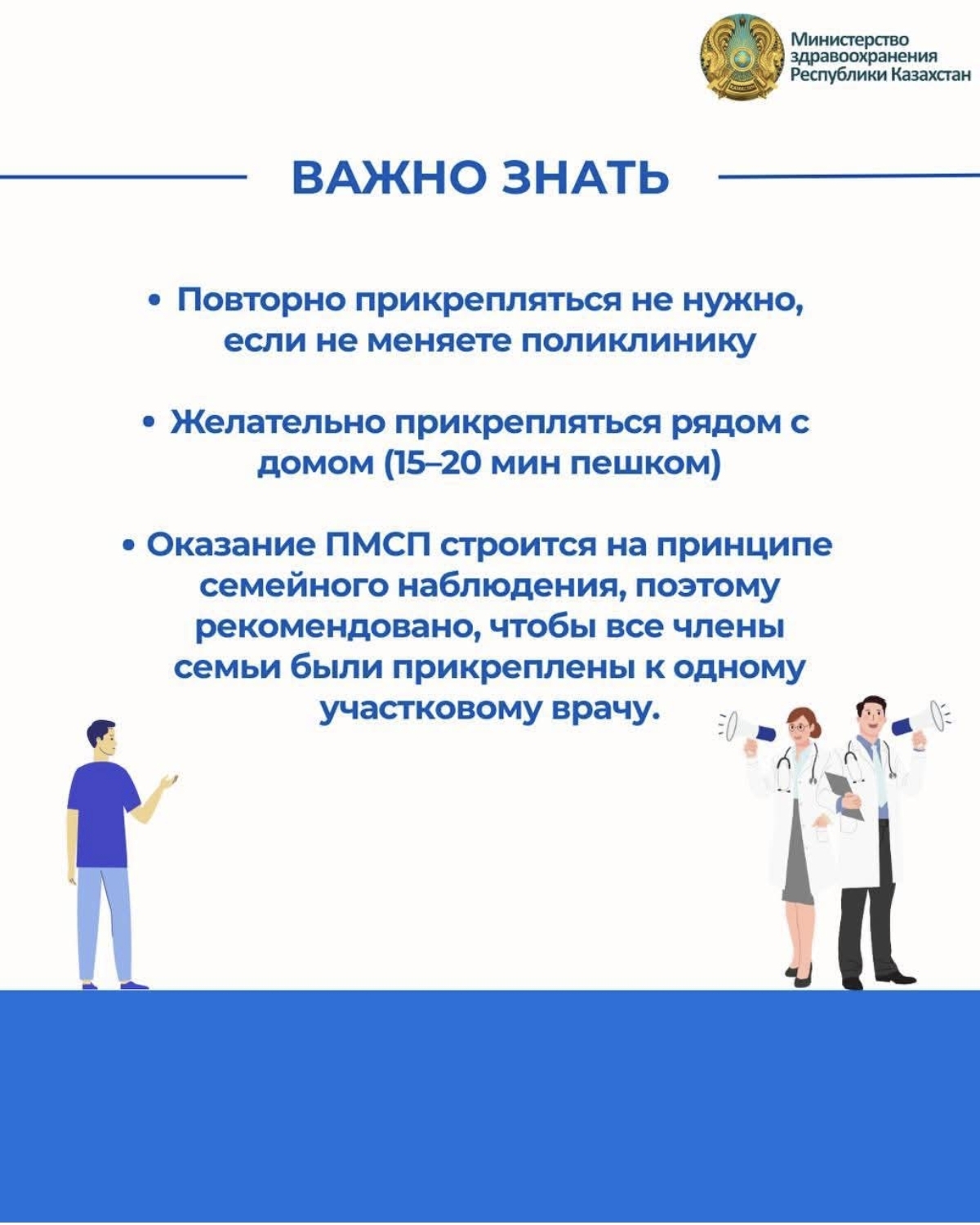 Министерство здравоохранения Республики Казахстан

ВАЖНО ЗНАТЬ

• Повторно прикрепляться не нужно, если не меняете поликлинику

• Желательно прикрепляться рядом с домом (15–20 мин пешком)

• Оказание ПМСП строится на принципе семейного наблюдения, поэтому рекомендовано, чтобы все члены семьи были прикреплены к одному участковому врачу.